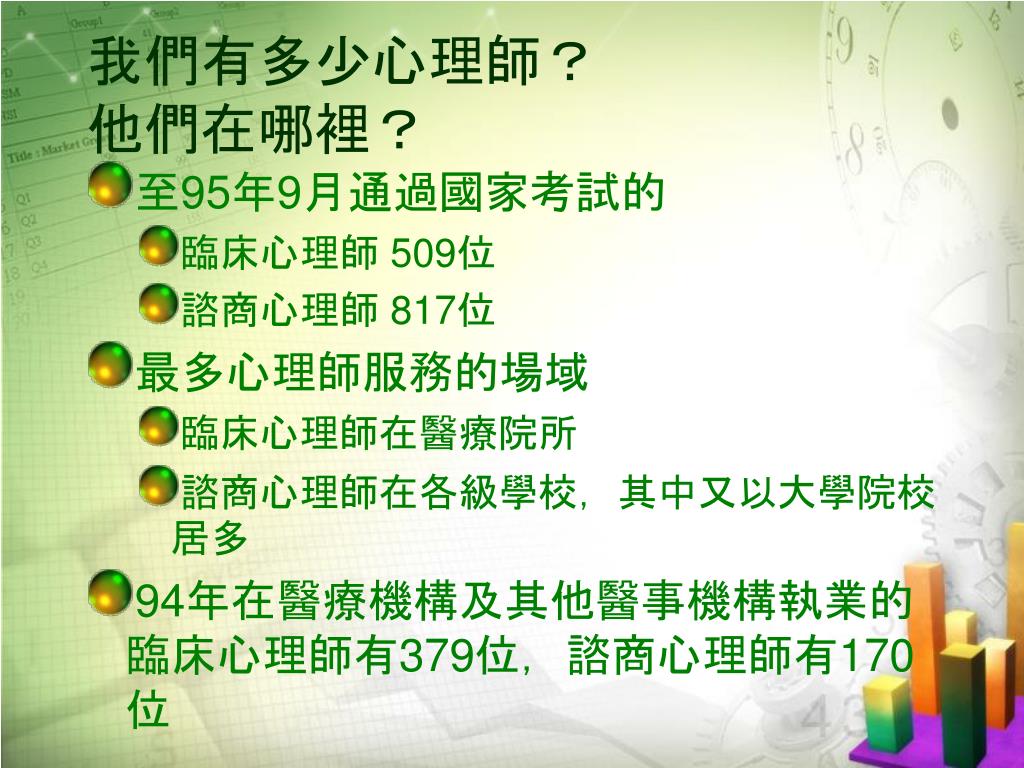 我們有多少心理師？
他們在哪裡？

至95年9月通過國家考試的

臨床心理師 509位

諮商心理師 817位

最多心理師服務的場域

臨床心理師在醫療院所

諮商心理師在各級學校，其中又以大學院校居多

94年在醫療機構及其他醫事機構執業的臨床心理師有379位，諮商心理師有170位